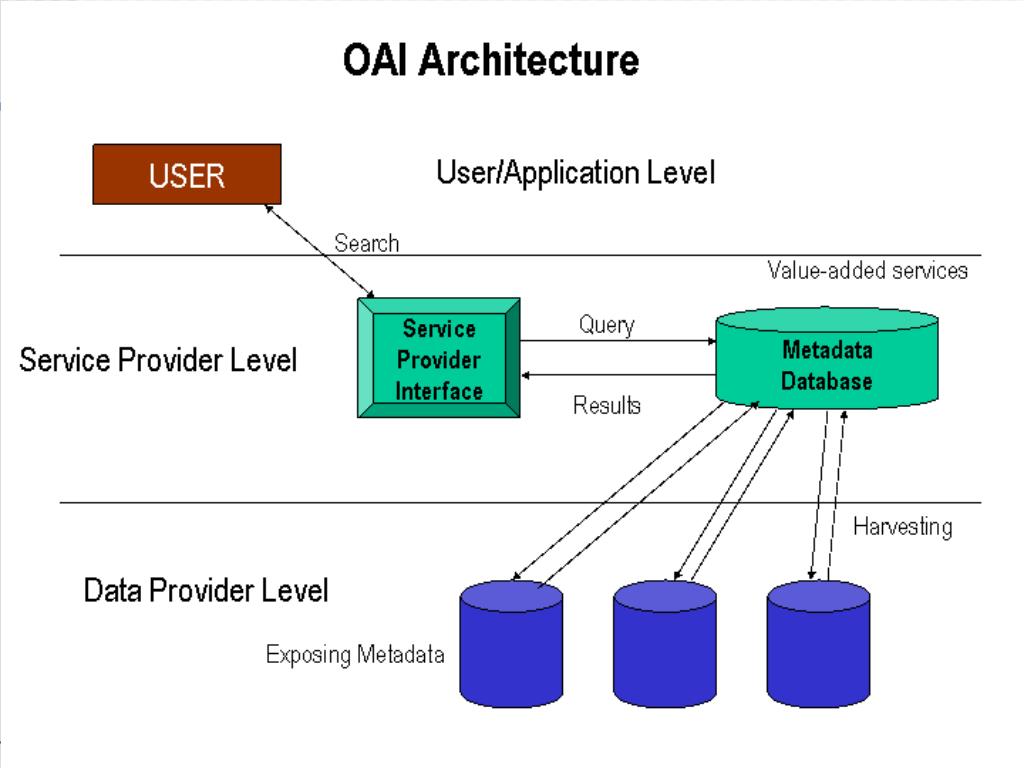 OAI Architecture

USER

User/Application Level

Search

Value-added services

Service Provider Level

Service Provider Interface

Query

Results

Metadata Database

Harvesting

Data Provider Level

Exposing Metadata